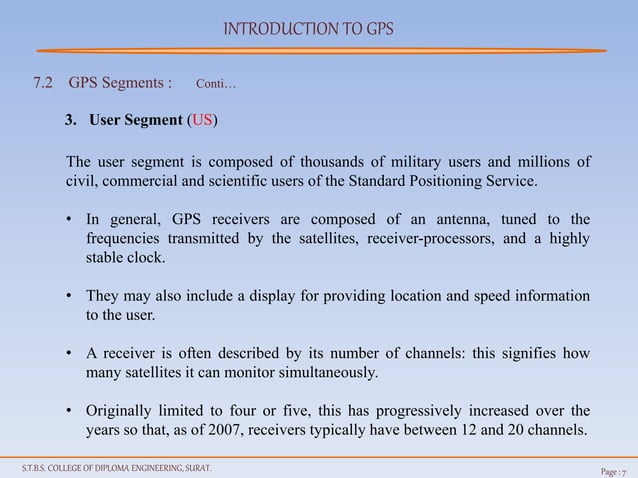 INTRODUCTION TO GPS

7.2 GPS Segments : Conti…

3. User Segment (US)

The user segment is composed of thousands of military users and millions of civil, commercial and scientific users of the Standard Positioning Service.

• In general, GPS receivers are composed of an antenna, tuned to the frequencies transmitted by the satellites, receiver-processors, and a highly stable clock.

• They may also include a display for providing location and speed information to the user.

• A receiver is often described by its number of channels: this signifies how many satellites it can monitor simultaneously.

• Originally limited to four or five, this has progressively increased over the years so that, as of 2007, receivers typically have between 12 and 20 channels.

S.T.B.S. COLLEGE OF DIPLOMA ENGINEERING, SURAT.

Page : 7